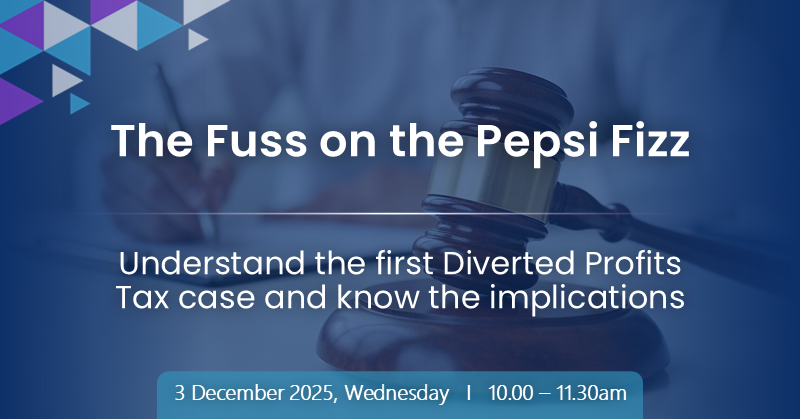 The Fuss on the Pepsi Fizz

Understand the first Diverted Profits Tax case and know the implications

3 December 2025, Wednesday I 10.00 – 11.30am